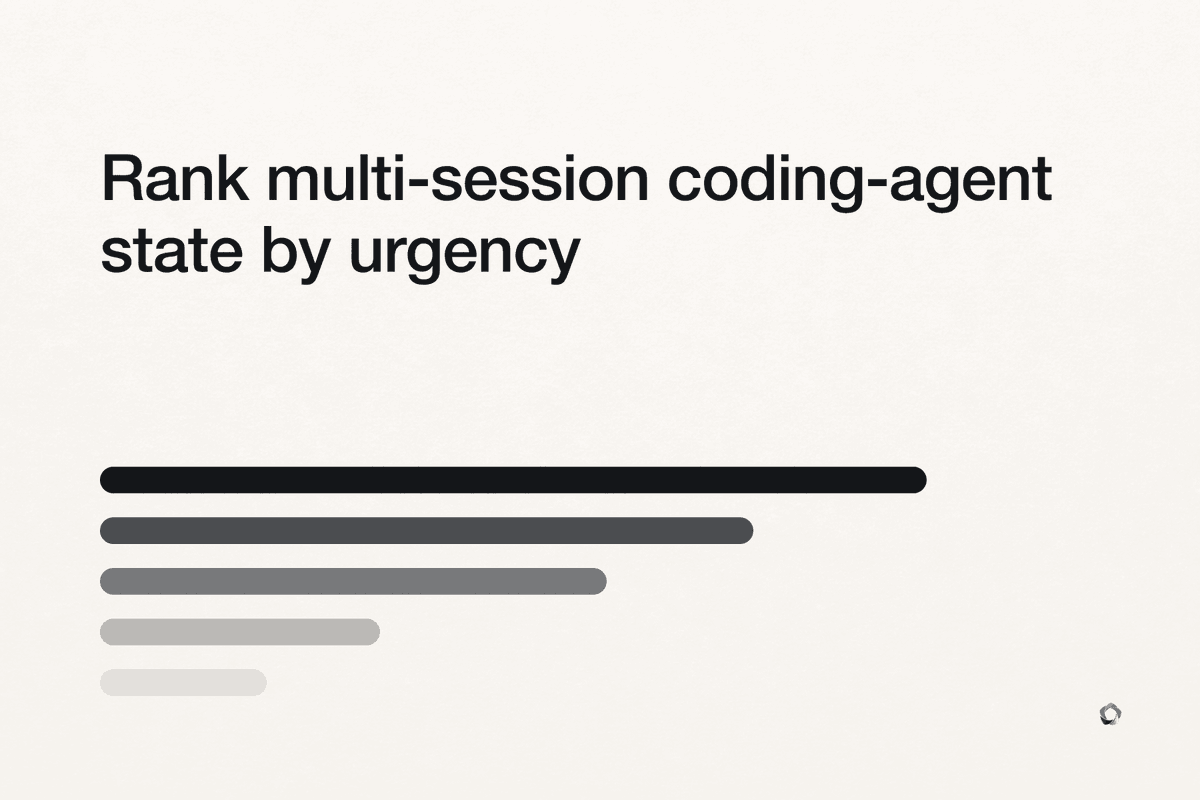 Rank multi-session coding-agent state by urgency